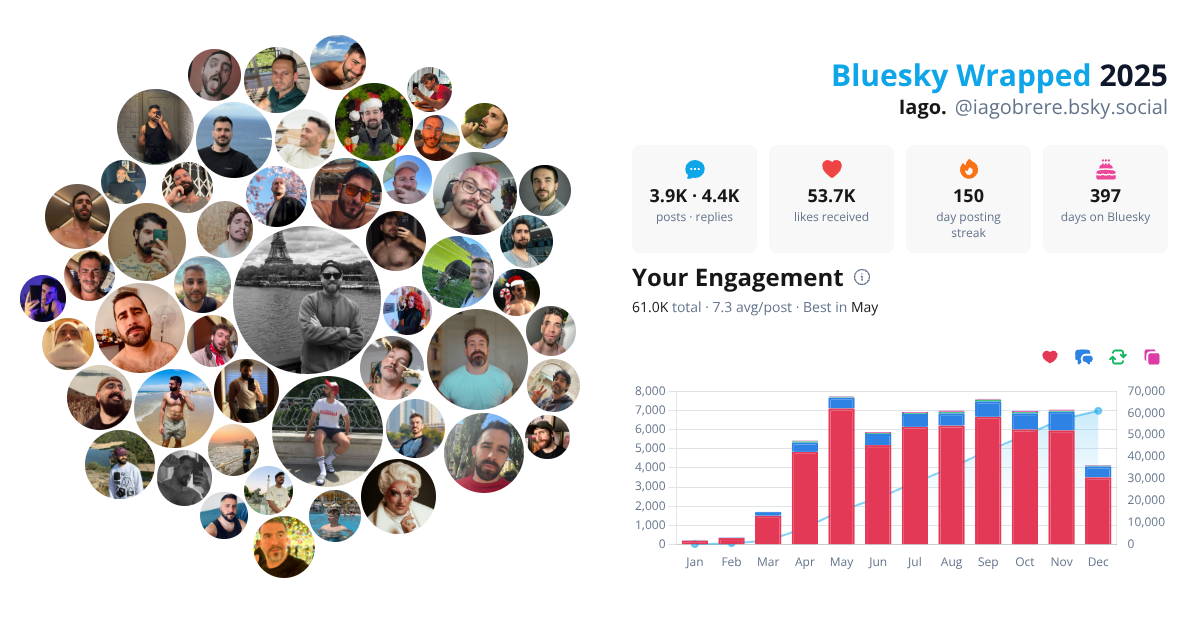 Bluesky Wrapped 2025
Iago. @iagobrere.bsky.social

3.9K · 4.4K
posts · replies

53.7K
likes received

150
day posting streak

397
days on Bluesky

Your Engagement
61.0K total · 7.3 avg/post · Best in May

8,000
7,000
6,000
5,000
4,000
3,000
2,000
1,000
0

70,000
60,000
50,000
40,000
30,000
20,000
10,000
0

Jan Feb Mar Apr May Jun Jul Aug Sep Oct Nov Dec